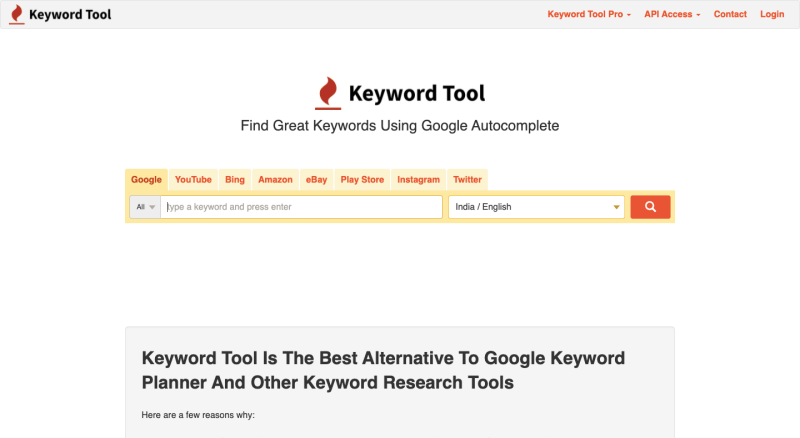 Keyword Tool

Keyword Tool Pro API Access Contact Login

Keyword Tool

Find Great Keywords Using Google Autocomplete

Google YouTube Bing Amazon eBay Play Store Instagram Twitter

All type a keyword and press enter India / English

Keyword Tool Is The Best Alternative To Google Keyword Planner And Other Keyword Research Tools

Here are a few reasons why: